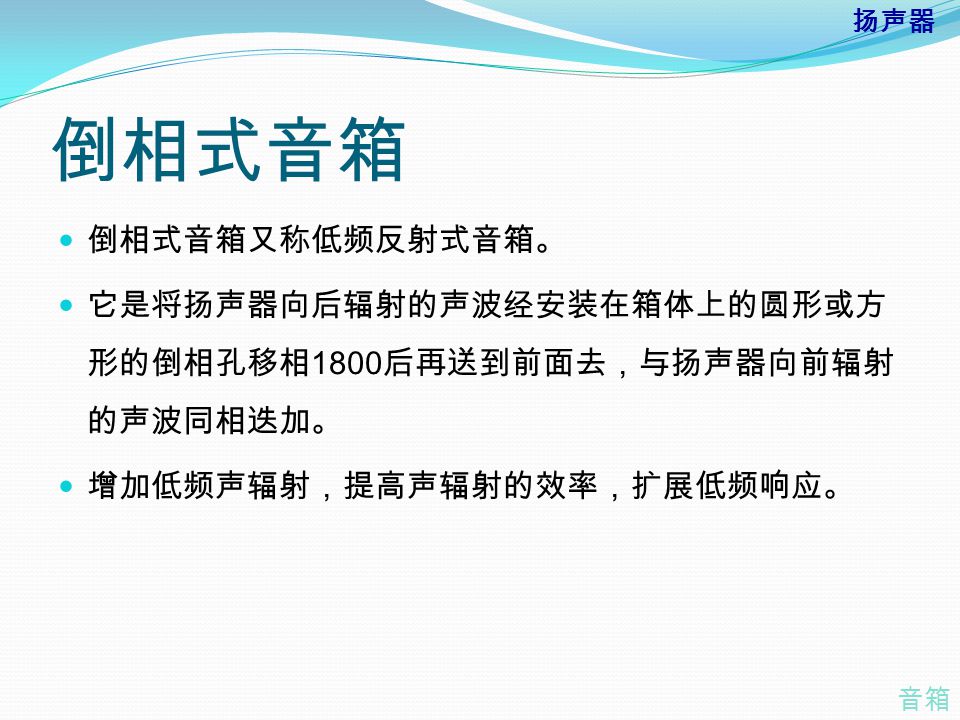 扬声器

倒相式音箱

倒相式音箱又称低频反射式音箱。

它是将扬声器向后辐射的声波经安装在箱体上的圆形或方形的倒相孔移相1800后再送到前面去，与扬声器向前辐射的声波同相迭加。

增加低频声辐射，提高声辐射的效率，扩展低频响应。

音箱